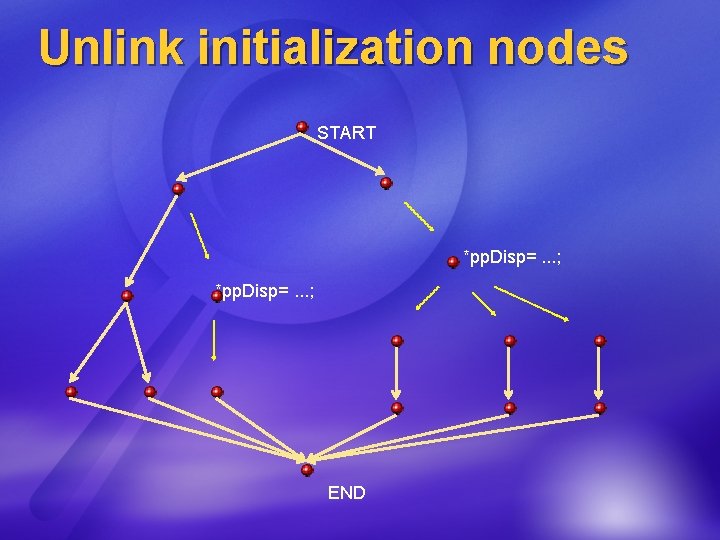 Unlink initialization nodes

START

*ppDisp= ...;

*ppDisp= ...;

END